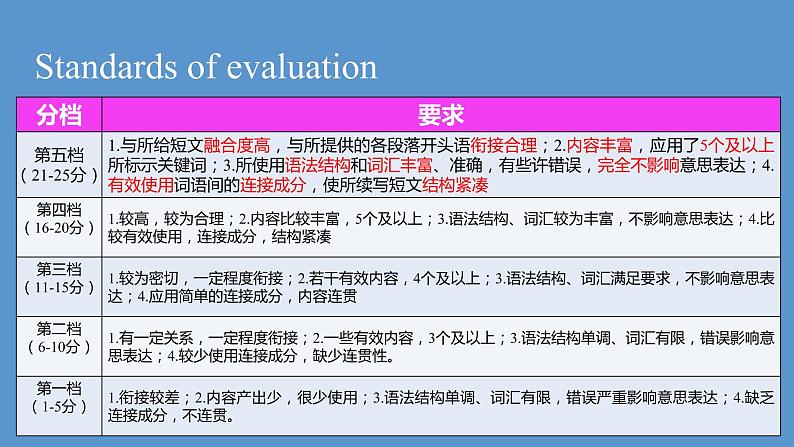 Standards of evaluation

| 分档 | 要求 |
|---|---|
| 第五档（21-25分） | 1.与所给短文融合度高，与所提供的各段落开头语衔接合理；2.内容丰富，应用了5个及以上所标示关键词；3.所使用语法结构和词汇丰富、准确，有些许错误，完全不影响意思表达；4.有效使用词语间的连接成分，使所续写短文结构紧凑 |
| 第四档（16-20分） | 1.较高，较为合理；2.内容比较丰富，5个及以上；3.语法结构、词汇较为丰富，不影响意思表达；4.比较有效使用，连接成分，结构紧凑 |
| 第三档（11-15分） | 1.较为密切，一定程度衔接；2.若干有效内容，4个及以上；3.语法结构、词汇满足要求，不影响意思表达；4.应用简单的连接成分，内容连贯 |
| 第二档（6-10分） | 1.有一定关系，一定程度衔接；2.一些有效内容，3个及以上；3.语法结构单调、词汇有限，错误影响意思表达；4.较少使用连接成分，缺少连贯性。 |
| 第一档（1-5分） | 1.衔接较差；2.内容产出少，很少使用；3.语法结构单调、词汇有限，错误严重影响意思表达；4.缺乏连接成分，不连贯。 |